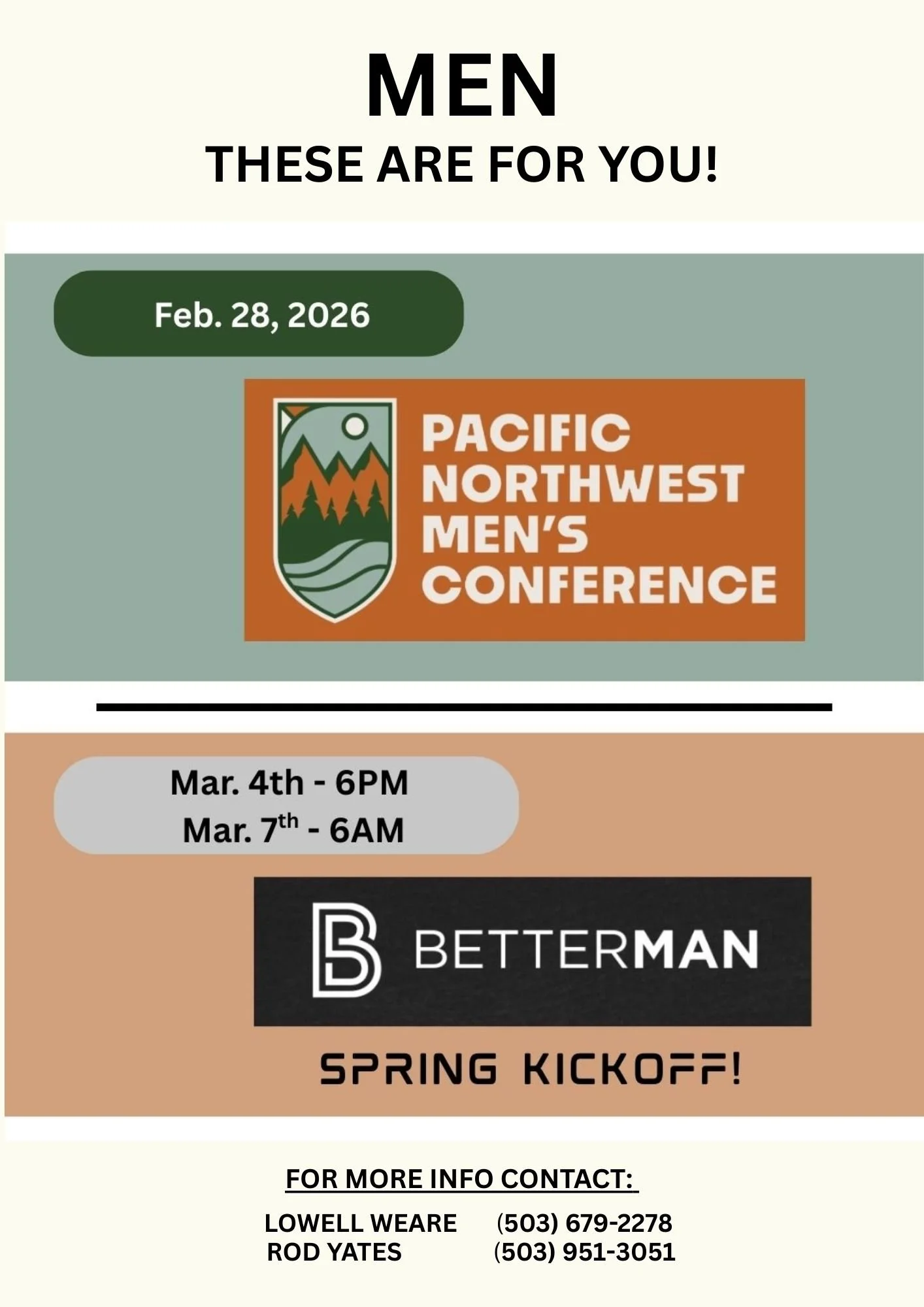 MEN
THESE ARE FOR YOU!

Feb. 28, 2026

PACIFIC NORTHWEST MEN'S CONFERENCE

Mar. 4th - 6PM
Mar. 7$^{th}$ - 6AM

BETTERMAN

SPRING KICKOFF!

FOR MORE INFO CONTACT:

LOWELL WEARE (503) 679-2278
ROD YATES (503) 951-3051